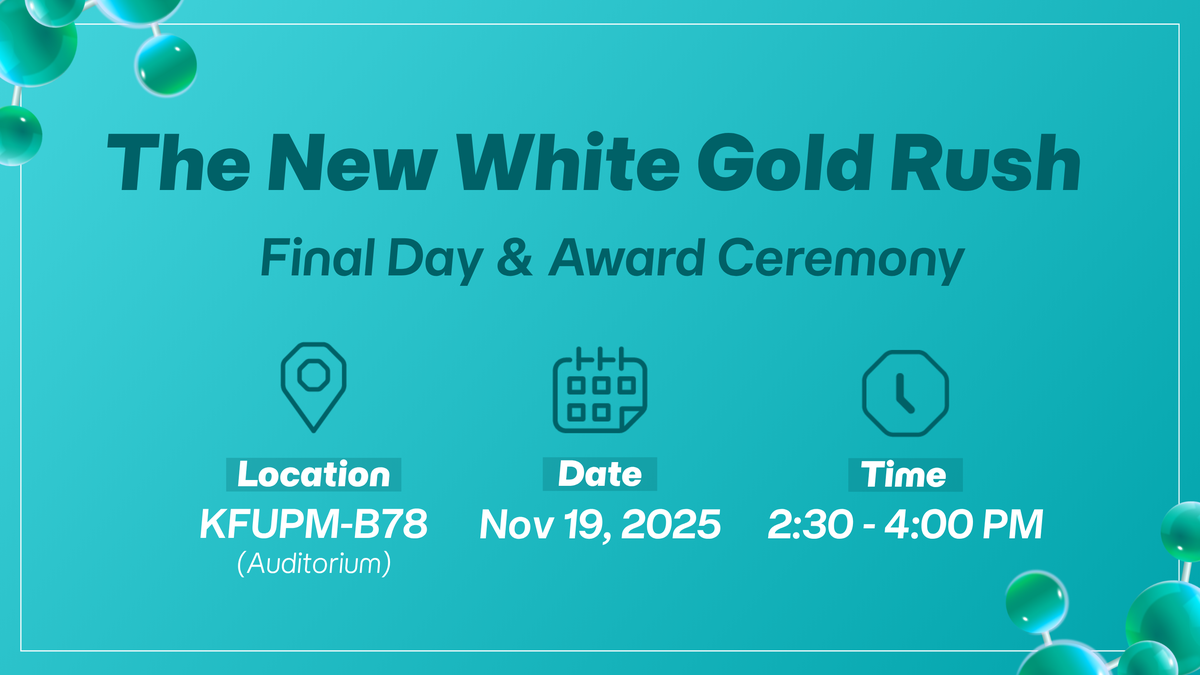 The New White Gold Rush

Final Day & Award Ceremony

Location
KFUPM-B78
(Auditorium)

Date
Nov 19, 2025

Time
2:30 - 4:00 PM